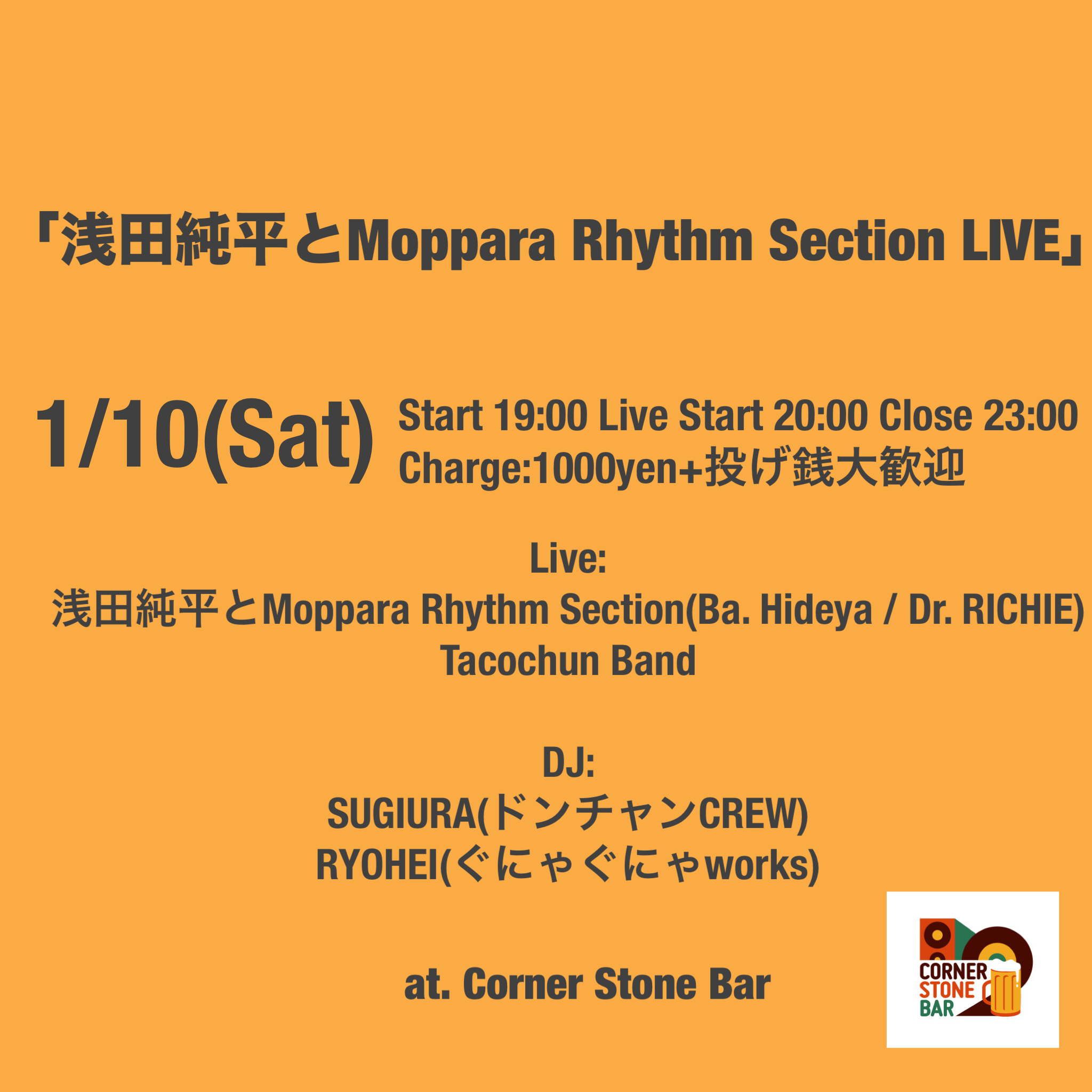 「浅田純平とMoppara Rhythm Section LIVE」

1/10(Sat)
Start 19:00 Live Start 20:00 Close 23:00
Charge:1000yen+投げ銭大歓迎

Live:
浅田純平とMoppara Rhythm Section(Ba. Hideya / Dr. RICHIE)
Tacochun Band

DJ:
SUGIURA(ドンチャンCREW)
RYOHEI(ぐにゃぐにゃworks)

at. Corner Stone Bar

CORNER
STONE
BAR